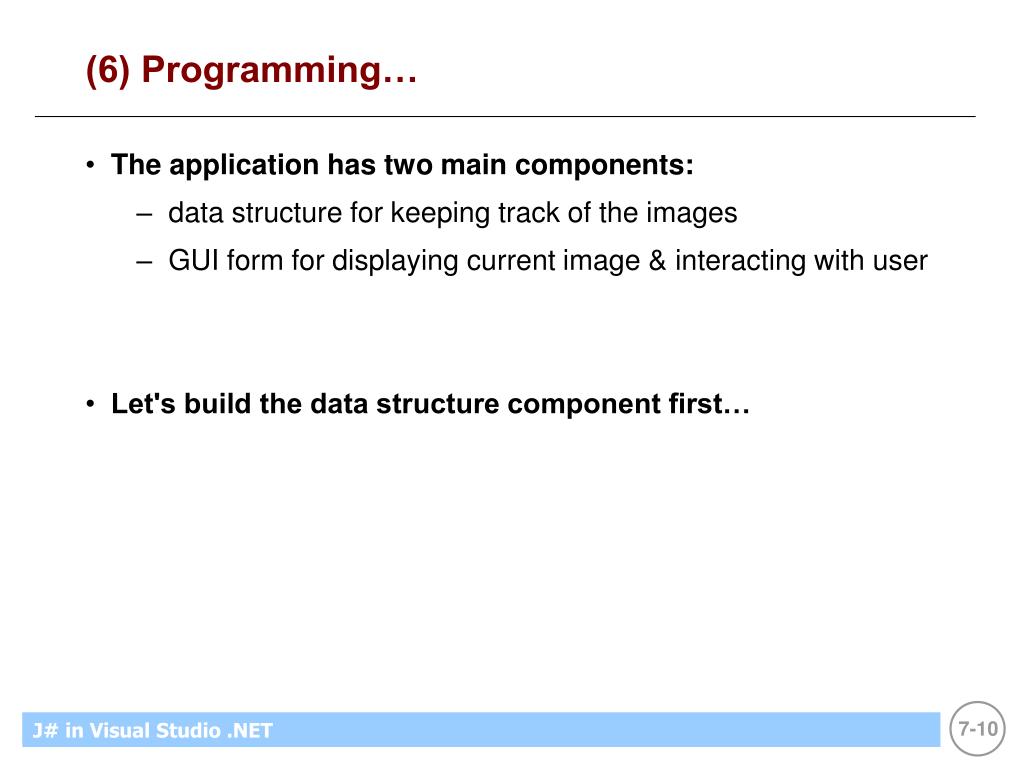 (6) Programming…

• The application has two main components:
– data structure for keeping track of the images
– GUI form for displaying current image & interacting with user

• Let's build the data structure component first…

J# in Visual Studio .NET

7-10